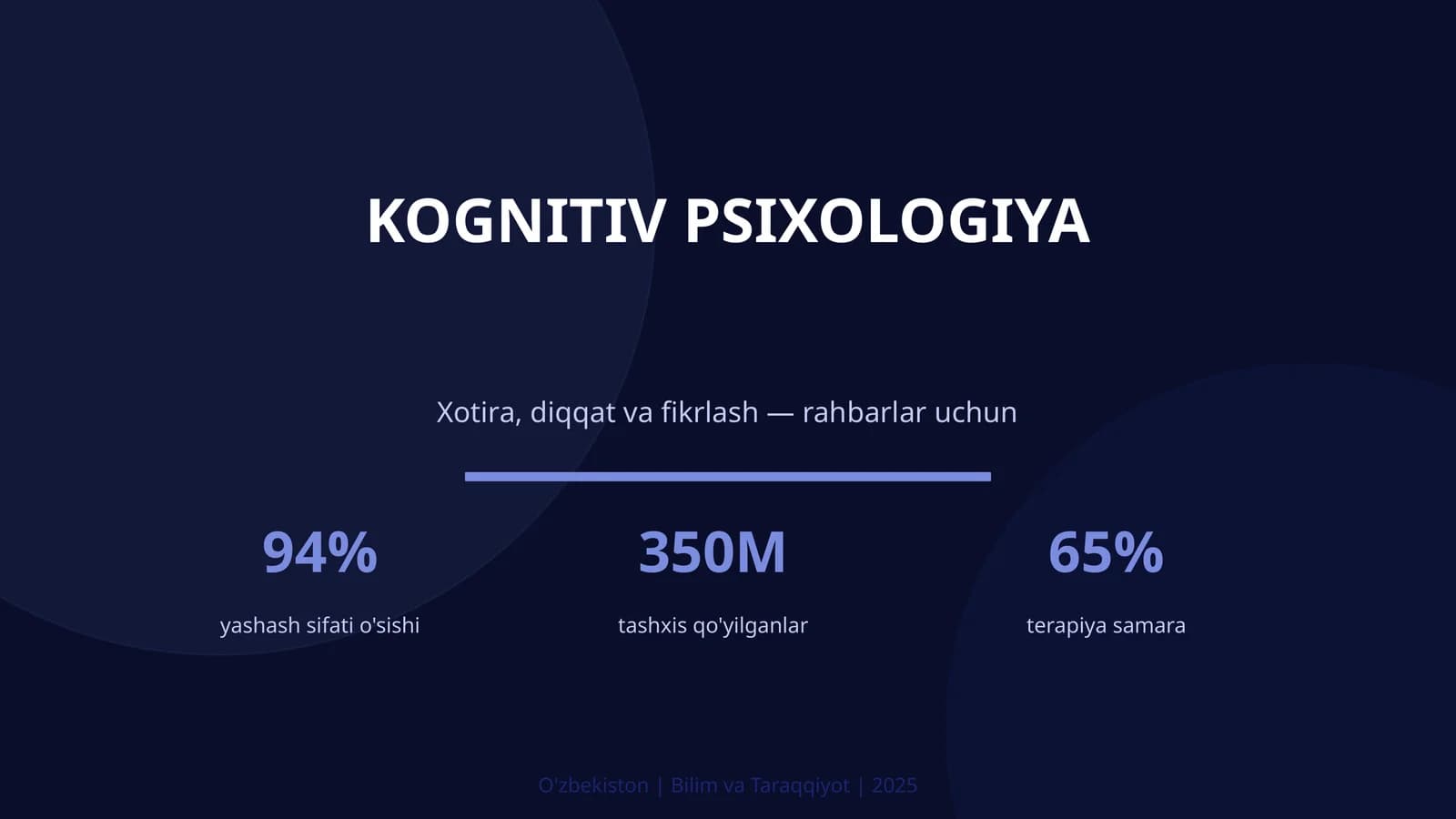 KOGNITIV PSIXOLOGIYA

Xotira, diqqat va fikrlash — rahbarlar uchun

94%

yashash sifati o'sishi

350M

tashxis qo'yilganlar

65%

terapiya samara

O'zbekiston | Bilim va Taraqqiyot | 2025